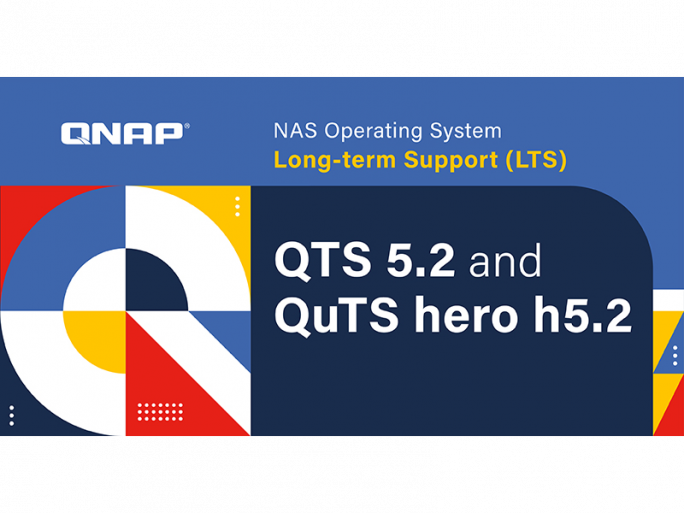 QNAP®

NAS Operating System
Long-term Support (LTS)

QTS 5.2 and
QuTS hero h5.2